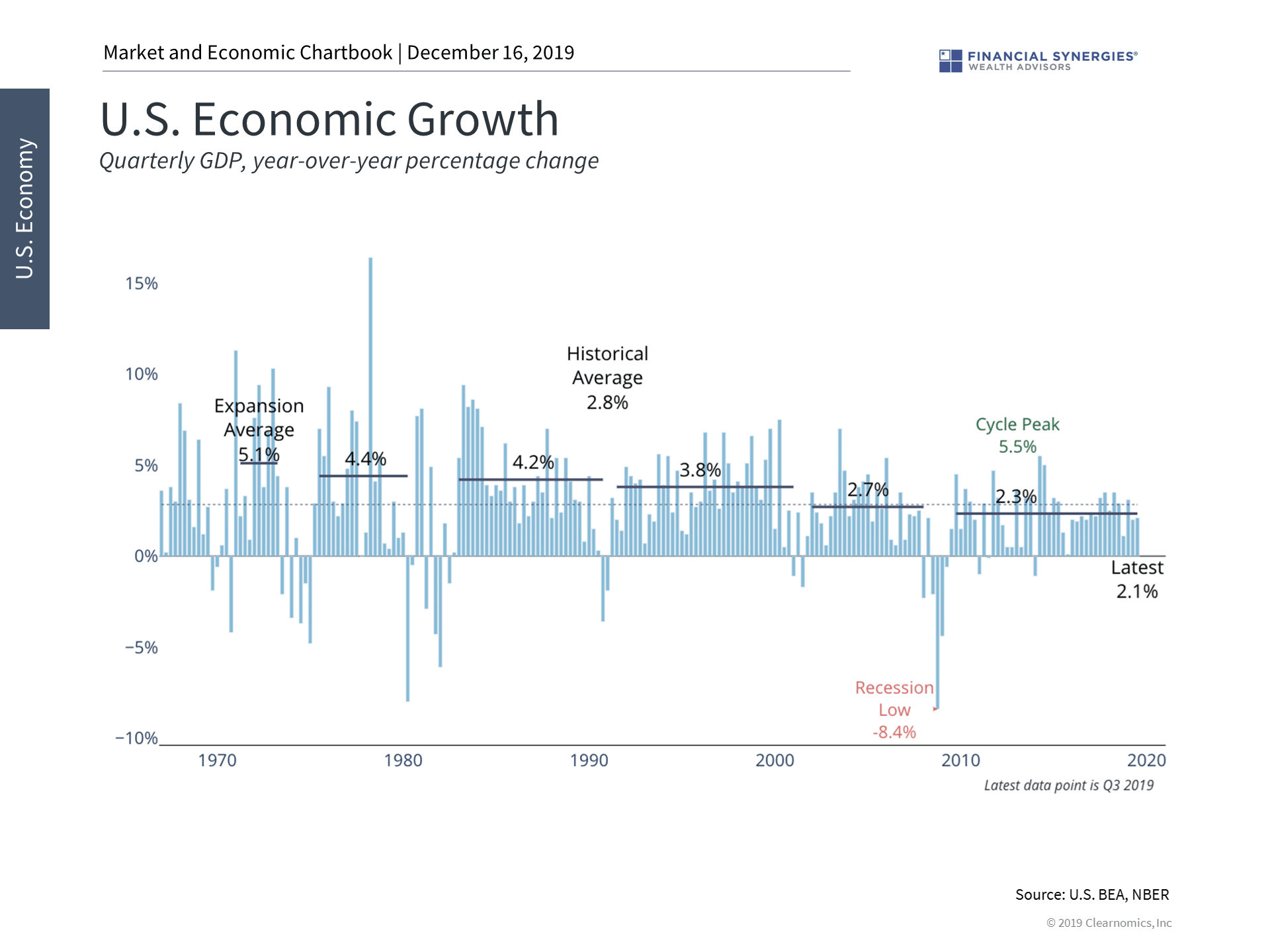 Market and Economic Chartbook | December 16, 2019

FINANCIAL SYNERGIES®
WEALTH ADVISORS

U.S. Economy

U.S. Economic Growth

Quarterly GDP, year-over-year percentage change

15%
10%
5%
0%
−5%
−10%

Expansion Average 5.1%

4.4%

Historical Average 2.8%

4.2%

3.8%

2.7%

Cycle Peak 5.5%

2.3%

Latest 2.1%

Recession Low -8.4%

1970
1980
1990
2000
2010
2020

Latest data point is Q3 2019

Source: U.S. BEA, NBER

© 2019 Clearnomics, Inc